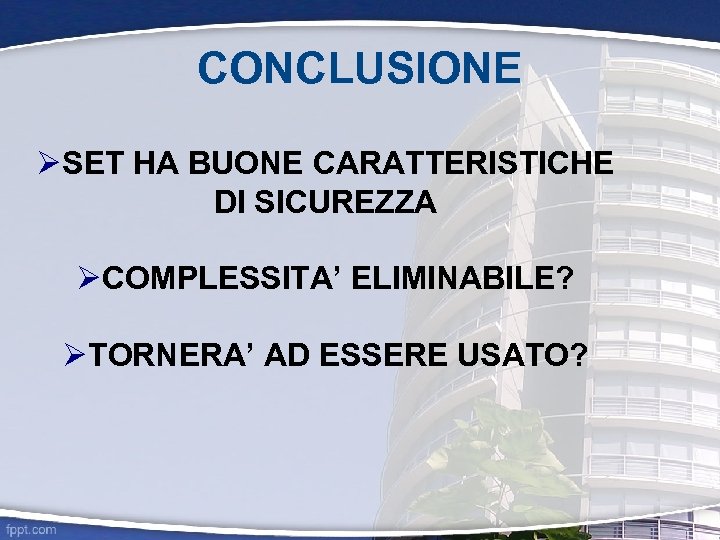 CONCLUSIONE

➢SET HA BUONE CARATTERISTICHE DI SICUREZZA

➢COMPLESSITA' ELIMINABILE?

➢TORNERA' AD ESSERE USATO?

fppt.com